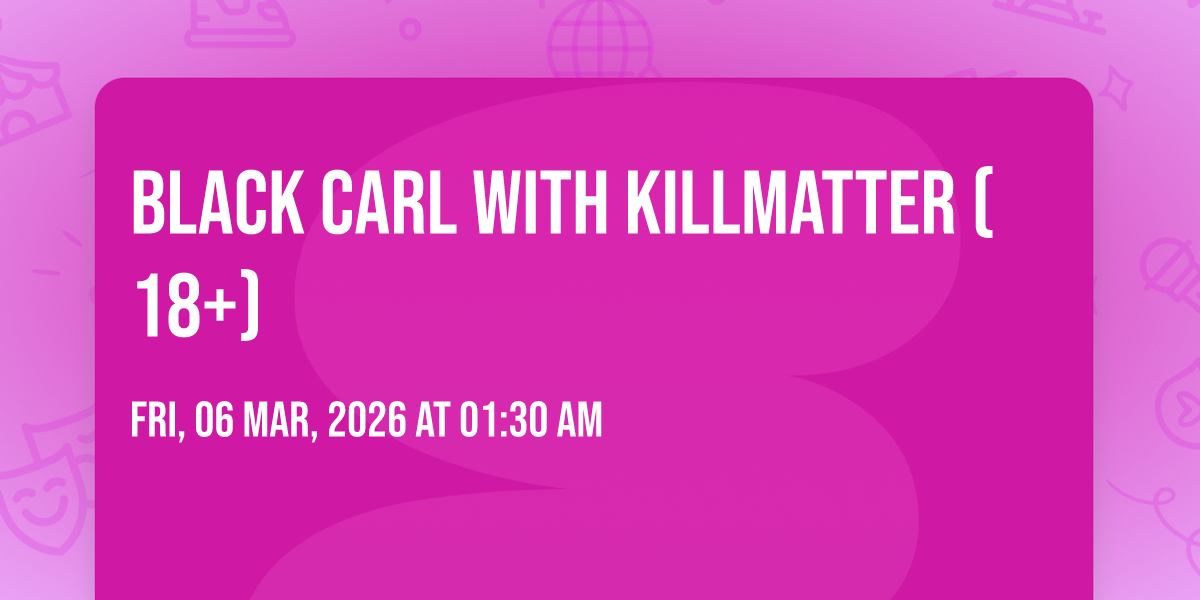 BLACK CARL WITH KILLMATTER ( 18+)

FRI, 06 MAR, 2026 AT 01:30 AM